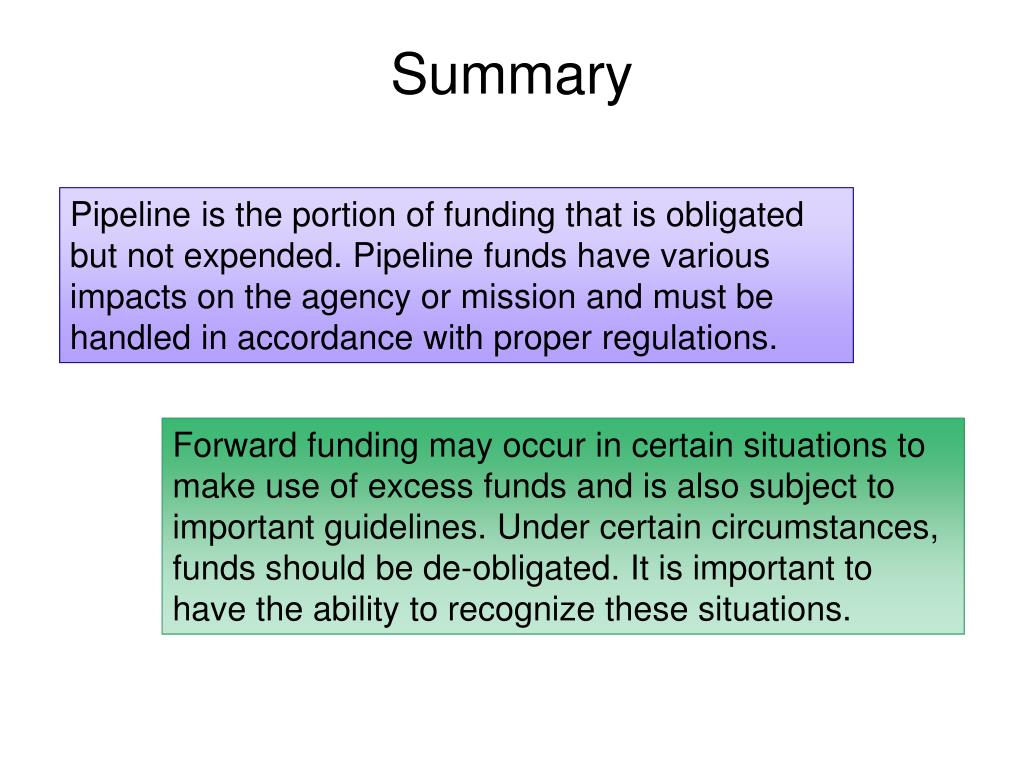 Summary

Pipeline is the portion of funding that is obligated but not expended. Pipeline funds have various impacts on the agency or mission and must be handled in accordance with proper regulations.

Forward funding may occur in certain situations to make use of excess funds and is also subject to important guidelines. Under certain circumstances, funds should be de-obligated. It is important to have the ability to recognize these situations.